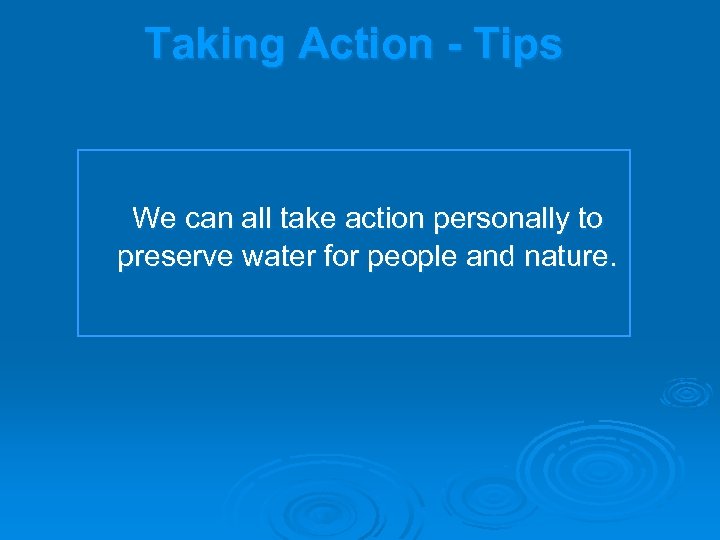 Taking Action - Tips

We can all take action personally to preserve water for people and nature.